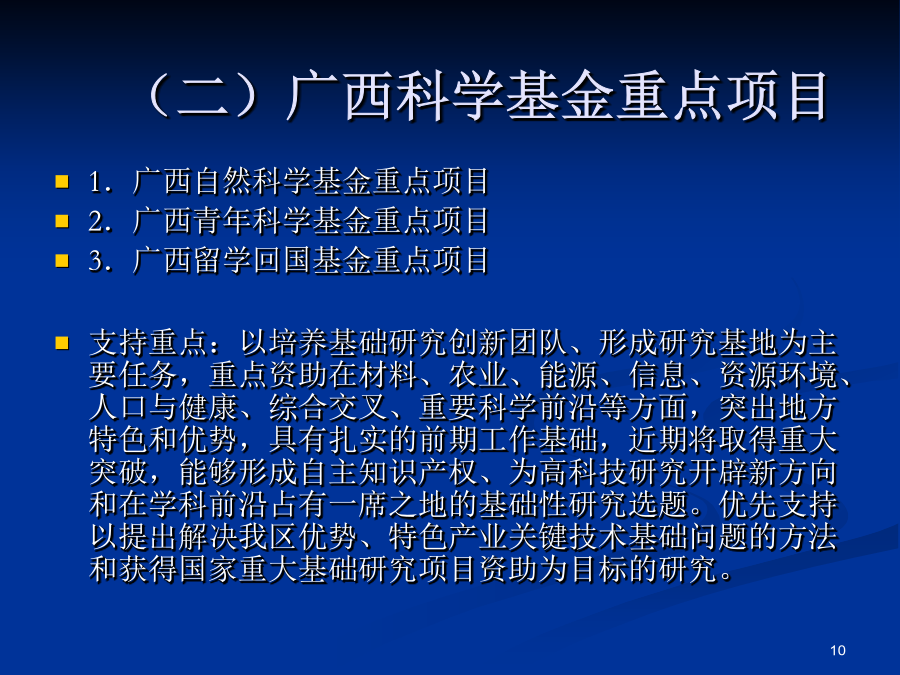 （二）广西科学基金重点项目

1．广西自然科学基金重点项目
2．广西青年科学基金重点项目
3．广西留学回国基金重点项目

支持重点：以培养基础研究创新团队、形成研究基地为主要任务，重点资助在材料、农业、能源、信息、资源环境、人口与健康、综合交叉、重要科学前沿等方面，突出地方特色和优势，具有扎实的前期工作基础，近期将取得重大突破，能够形成自主知识产权、为高科技研究开辟新方向和在学科前沿占有一席之地的基础性研究选题。优先支持以提出解决我区优势、特色产业关键技术基础问题的方法和获得国家重大基础研究项目资助为目标的研究。

10